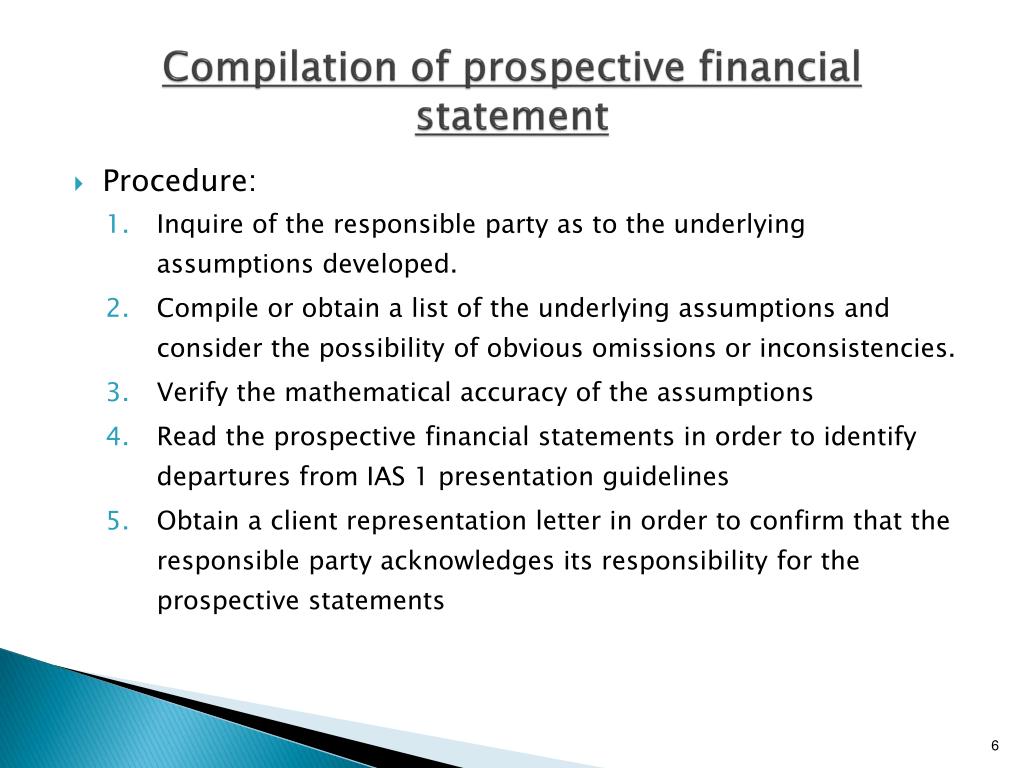 Compilation of prospective financial statement

Procedure:

1. Inquire of the responsible party as to the underlying assumptions developed.
2. Compile or obtain a list of the underlying assumptions and consider the possibility of obvious omissions or inconsistencies.
3. Verify the mathematical accuracy of the assumptions
4. Read the prospective financial statements in order to identify departures from IAS 1 presentation guidelines
5. Obtain a client representation letter in order to confirm that the responsible party acknowledges its responsibility for the prospective statements

6